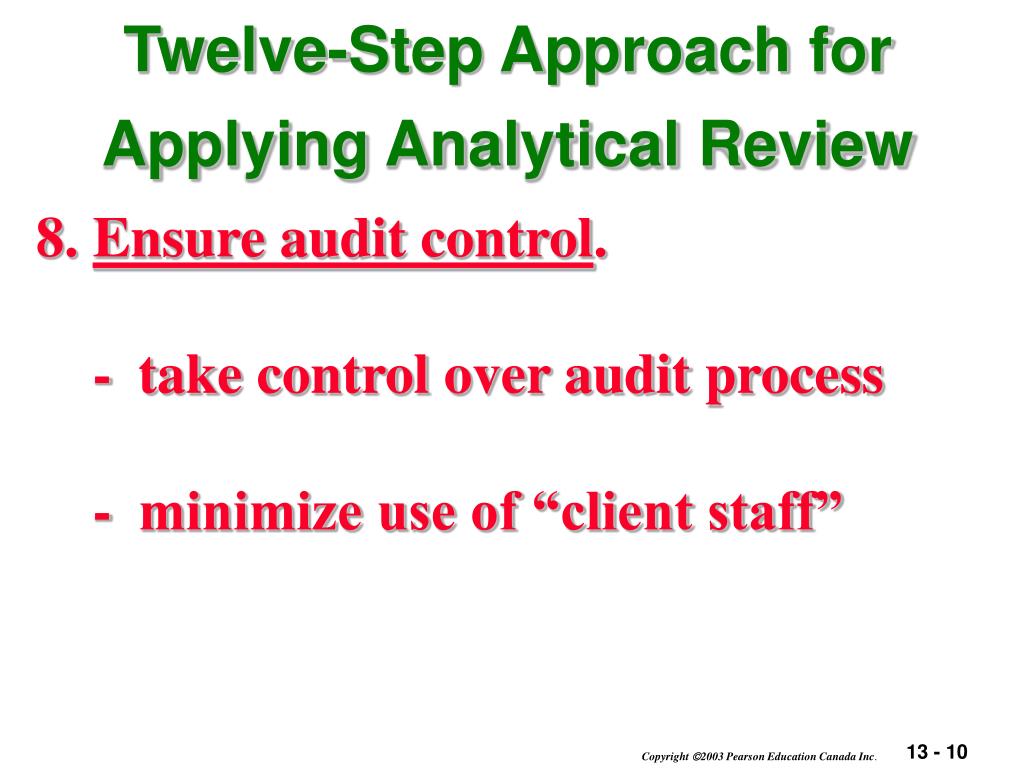 Twelve-Step Approach for Applying Analytical Review

8. Ensure audit control.

- take control over audit process

- minimize use of “client staff”

Copyright ©2003 Pearson Education Canada Inc.

13 - 10